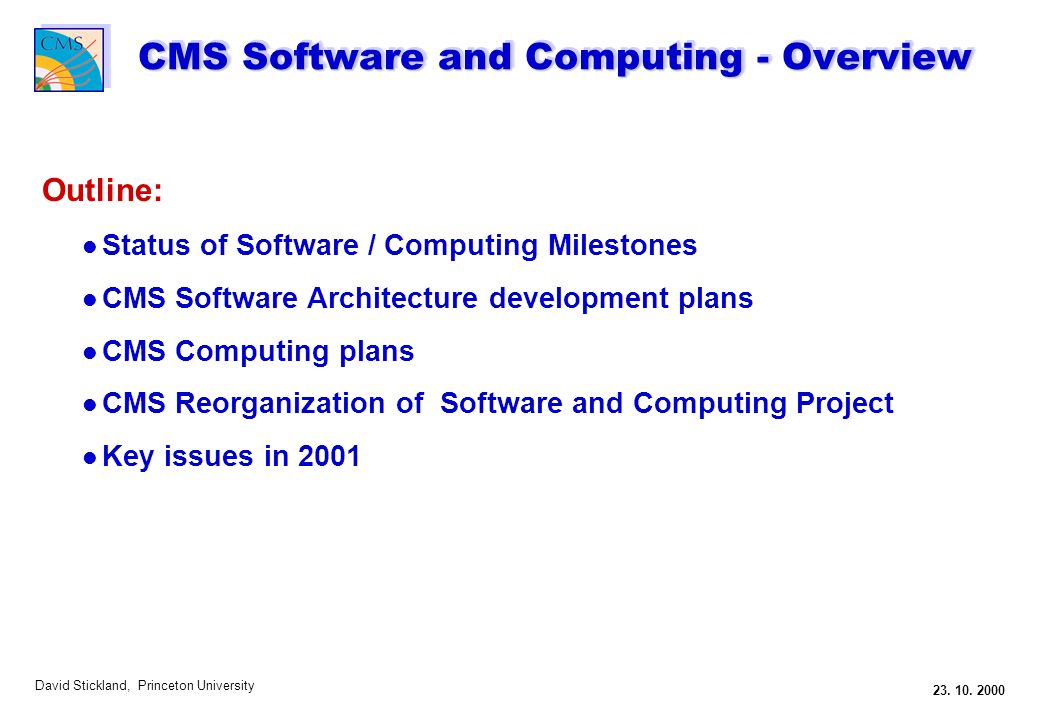 CMS

CMS Software and Computing - Overview

Outline:

- Status of Software / Computing Milestones
- CMS Software Architecture development plans
- CMS Computing plans
- CMS Reorganization of Software and Computing Project
- Key issues in 2001

David Stickland, Princeton University

23. 10. 2000